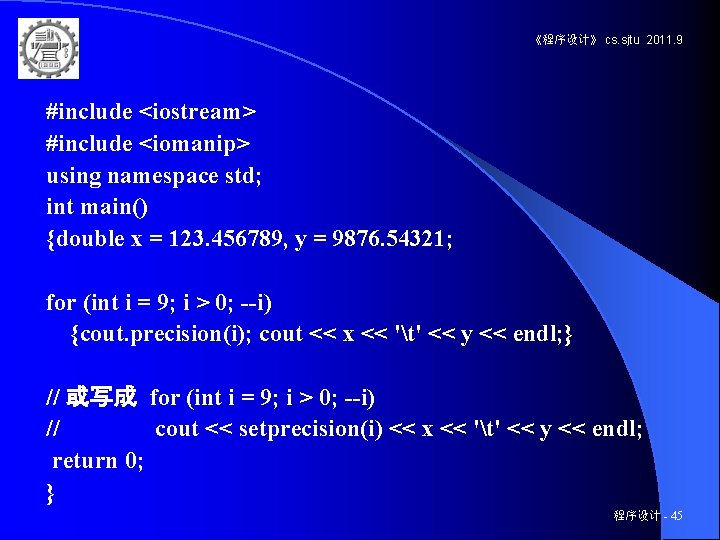 《程序设计》 cs.sjtu 2011.9

#include <iostream>
#include <iomanip>
using namespace std;
int main()
{double x = 123.456789, y = 9876.54321;

for (int i = 9; i > 0; --i)
{cout.precision(i); cout << x << '\t' << y << endl;}

// 或写成 for (int i = 9; i > 0; --i)
// cout << setprecision(i) << x << '\t' << y << endl;
return 0;
}

程序设计 - 45